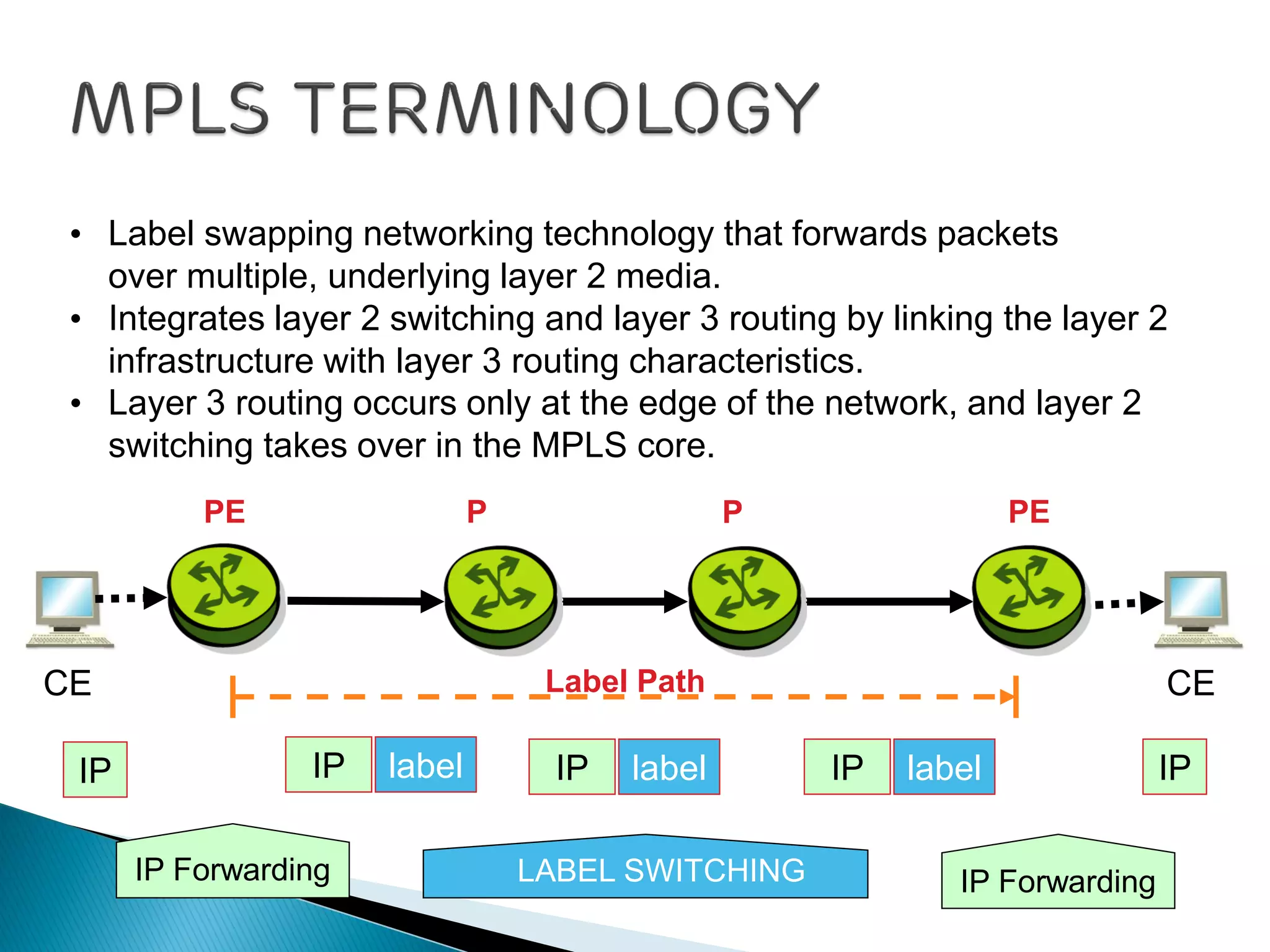 MPLS TERMINOLOGY

• Label swapping networking technology that forwards packets over multiple, underlying layer 2 media.
• Integrates layer 2 switching and layer 3 routing by linking the layer 2 infrastructure with layer 3 routing characteristics.
• Layer 3 routing occurs only at the edge of the network, and layer 2 switching takes over in the MPLS core.

PE
P
P
PE

CE
Label Path
CE

IP
IP label
IP label
IP label
IP

IP Forwarding
LABEL SWITCHING
IP Forwarding